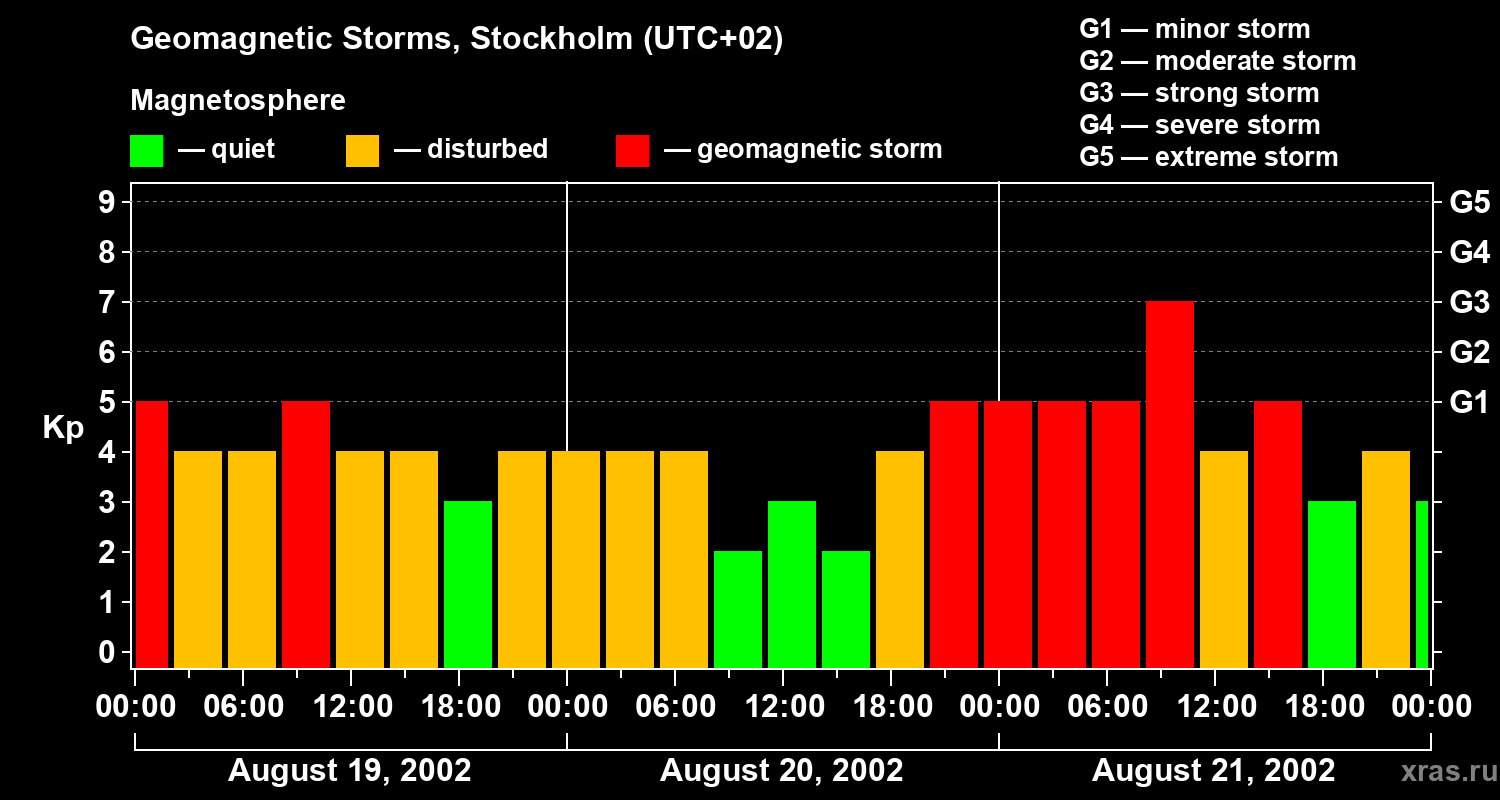 Geomagnetic Storms, Stockholm (UTC+02)

Magnetosphere

— quiet — disturbed — geomagnetic storm

G1 — minor storm
G2 — moderate storm
G3 — strong storm
G4 — severe storm
G5 — extreme storm

Kp

9
8
7
6
5
4
3
2
1
0

G5
G4
G3
G2
G1

00:00 06:00 12:00 18:00 00:00 06:00 12:00 18:00 00:00 06:00 12:00 18:00 00:00

August 19, 2002
August 20, 2002
August 21, 2002

xras.ru